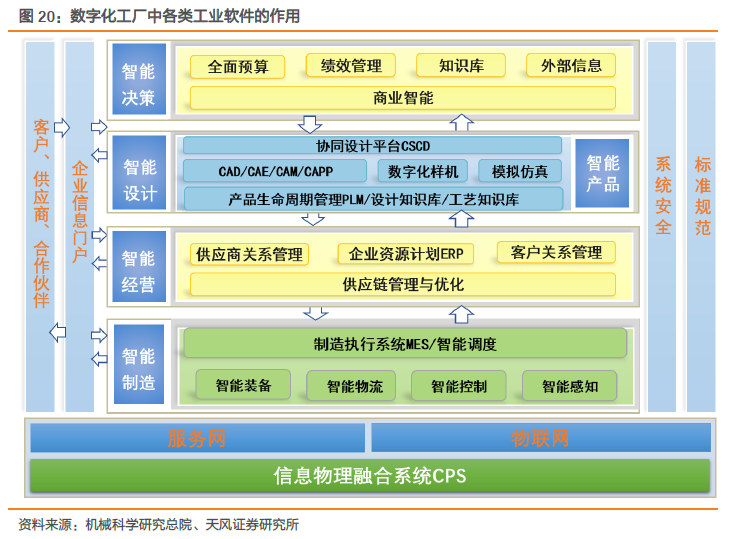 图 20：数字化工厂中各类工业软件的作用

客户、供应商、合作伙伴

企业信息门户

智能决策

全面预算 绩效管理 知识库 外部信息

商业智能

智能设计

协同设计平台CSCD

CAD/CAE/CAM/CAPP 数字化样机 模拟仿真

产品生命周期管理PLM/设计知识库/工艺知识库

智能产品

智能经营

供应商关系管理 企业资源计划ERP 客户关系管理

供应链管理与优化

智能制造

制造执行系统MES/智能调度

智能装备 智能物流 智能控制 智能感知

系统安全

标准规范

服务网 物联网

信息物理融合系统CPS

资料来源：机械科学研究总院、天风证券研究所